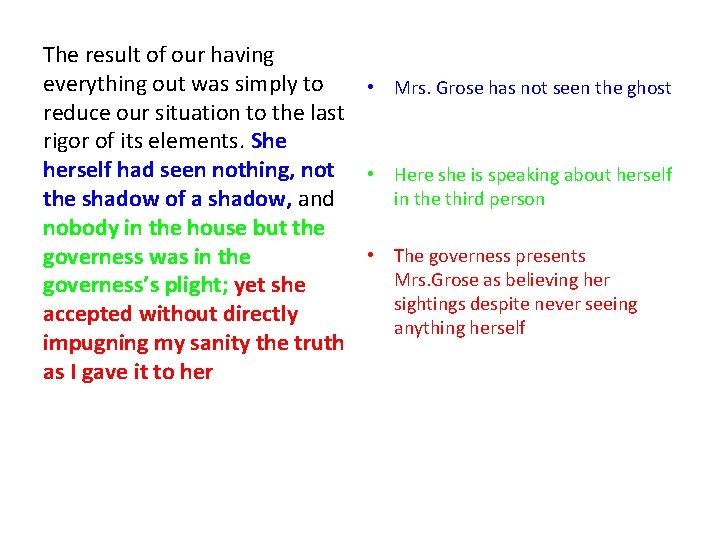 The result of our having everything out was simply to reduce our situation to the last rigor of its elements. She herself had seen nothing, not the shadow of a shadow, and nobody in the house but the governess was in the governess's plight; yet she accepted without directly impugning my sanity the truth as I gave it to her

• Mrs. Grose has not seen the ghost

• Here she is speaking about herself in the third person

• The governess presents Mrs.Grose as believing her sightings despite never seeing anything herself